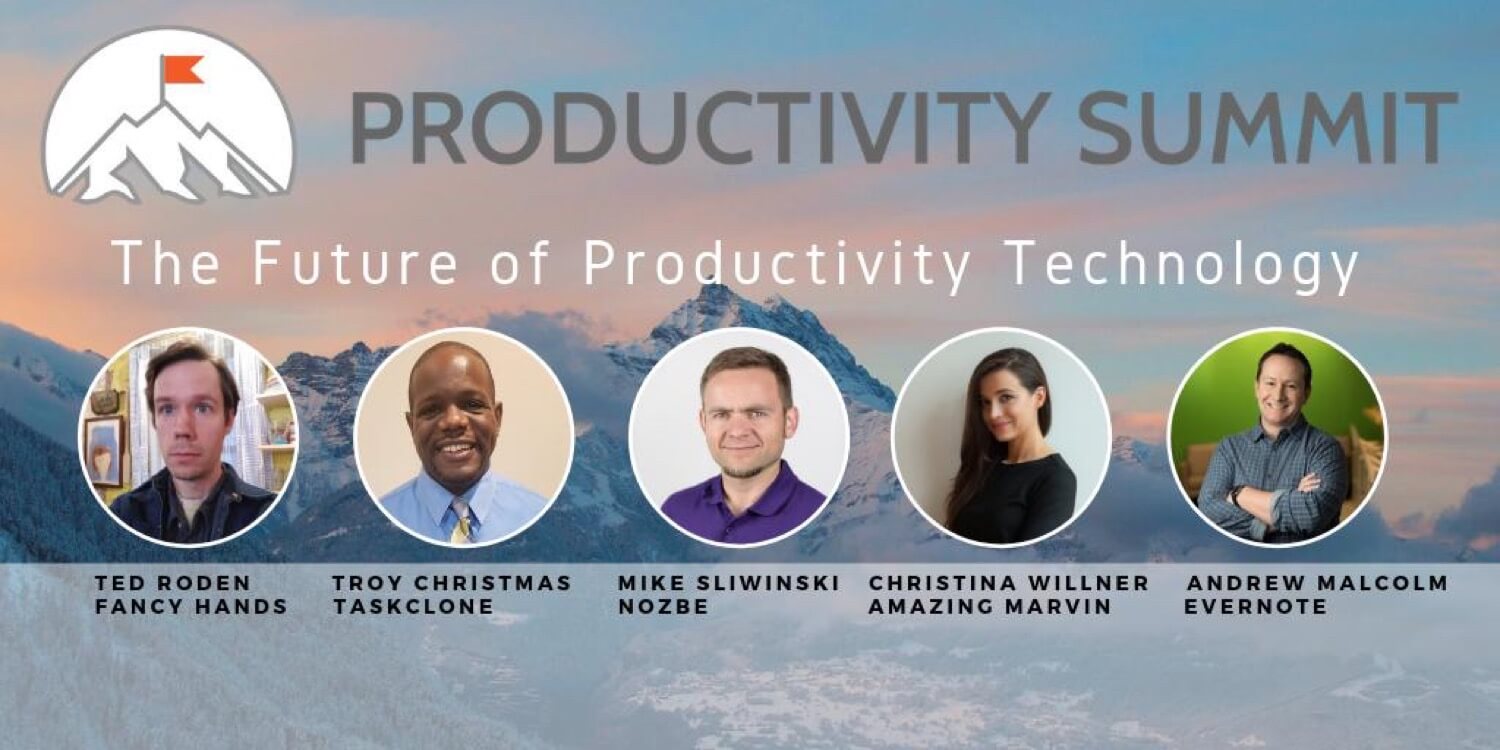 PRODUCTIVITY SUMMIT

The Future of Productivity Technology

TED RODEN
FANCY HANDS

TROY CHRISTMAS
TASKCLONE

MIKE SLIWINSKI
NOZBE

CHRISTINA WILLNER
AMAZING MARVIN

ANDREW MALCOLM
EVERNOTE